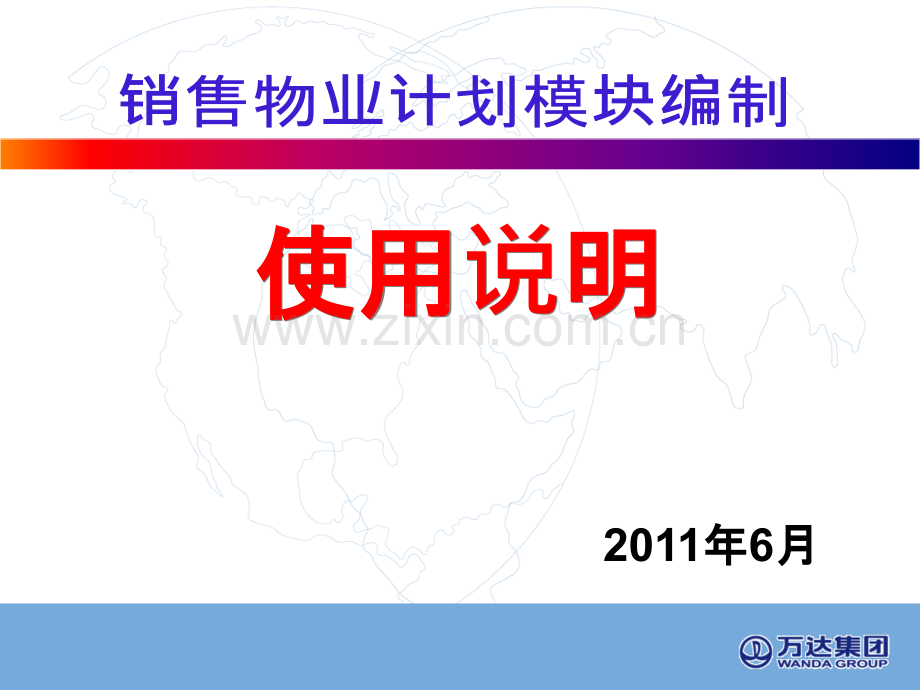 销售物业计划模块编制

使用说明

2011年6月

万达集团
WANDA GROUP

www.zixin.com.cn